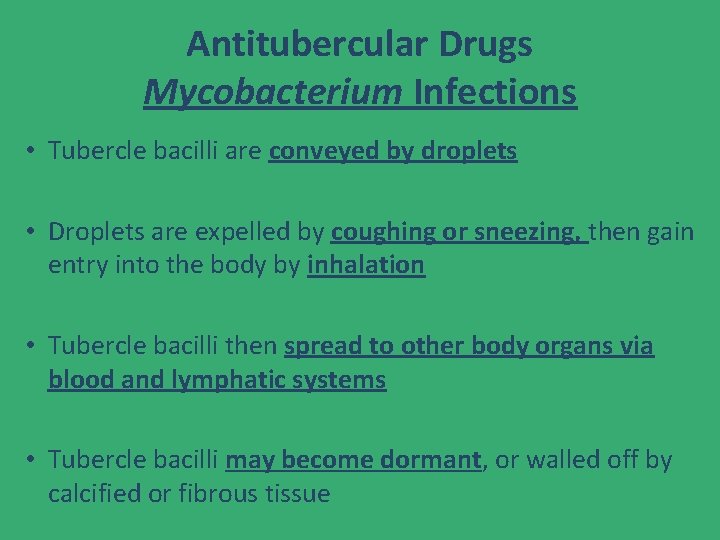 Antitubercular Drugs
Mycobacterium Infections

• Tubercle bacilli are conveyed by droplets

• Droplets are expelled by coughing or sneezing, then gain entry into the body by inhalation

• Tubercle bacilli then spread to other body organs via blood and lymphatic systems

• Tubercle bacilli may become dormant, or walled off by calcified or fibrous tissue